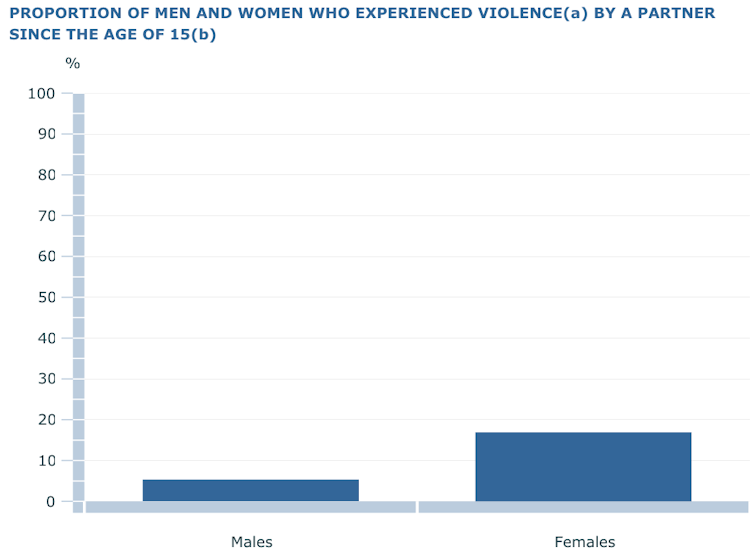 PROPORTION OF MEN AND WOMEN WHO EXPERIENCED VIOLENCE(a) BY A PARTNER SINCE THE AGE OF 15(b)

%

100
90
80
70
60
50
40
30
20
10
0

Males
Females